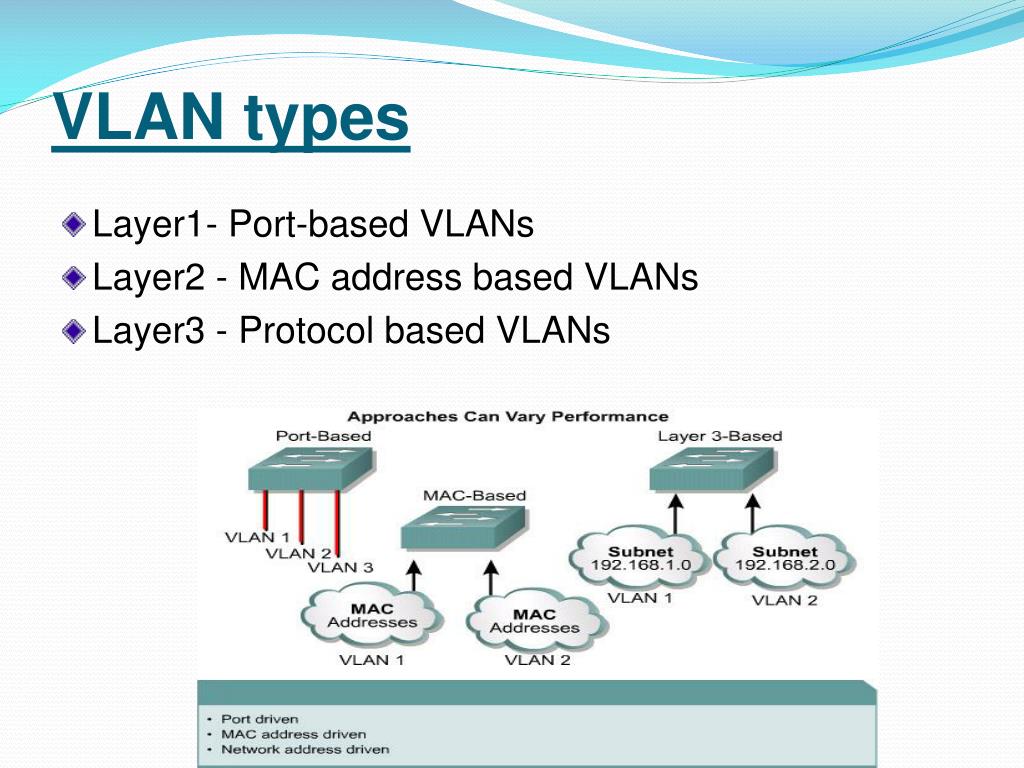 VLAN types

Layer1- Port-based VLANs
Layer2 - MAC address based VLANs
Layer3 - Protocol based VLANs

Approaches Can Vary Performance

Port-Based

VLAN 1
VLAN 2
VLAN 3

MAC-Based

MAC Addresses
VLAN 1

MAC Addresses
VLAN 2

Layer 3-Based

Subnet 192.168.1.0
VLAN 1

Subnet 192.168.2.0
VLAN 2

• Port driven
• MAC address driven
• Network address driven